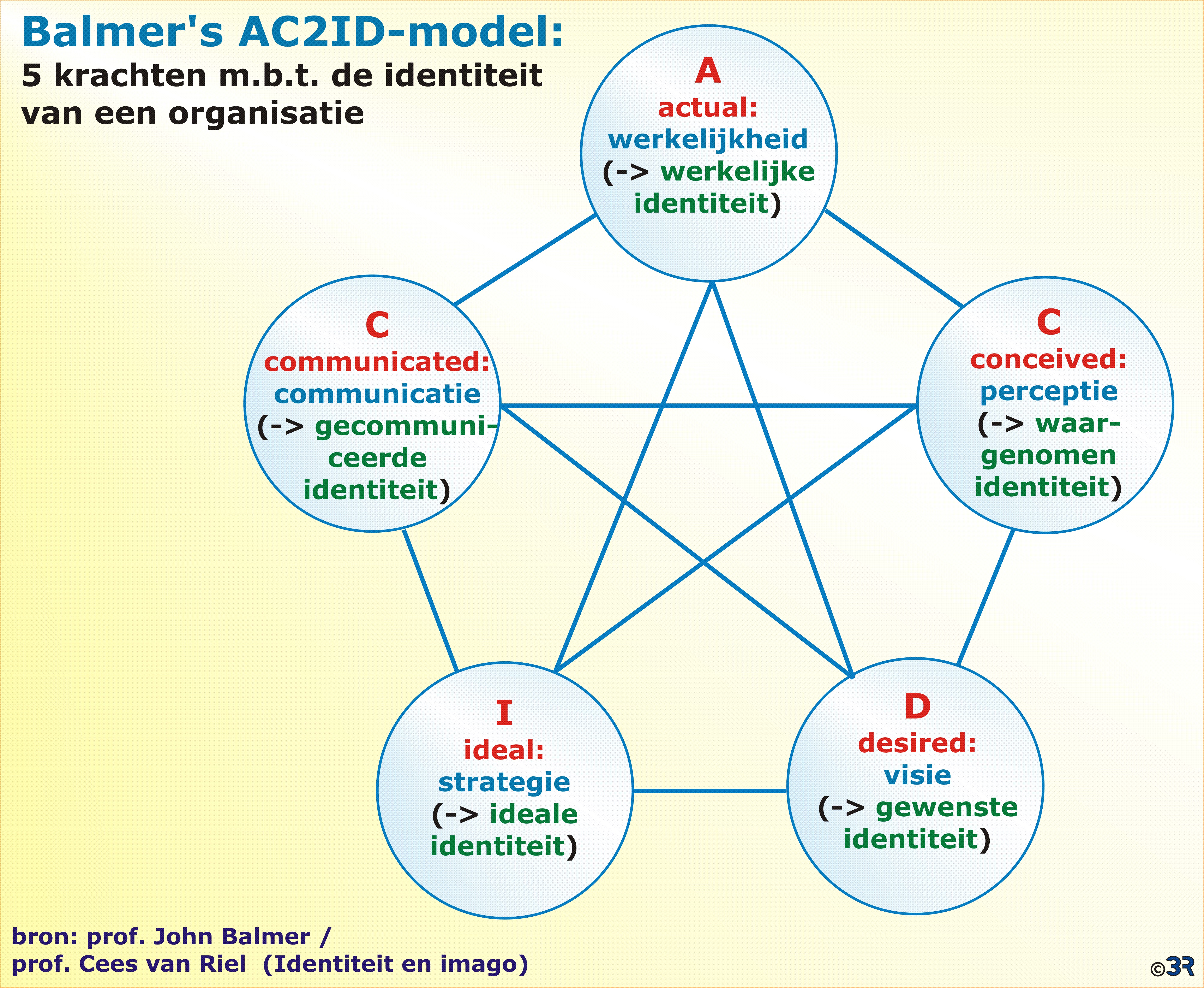 Balmer's AC2ID-model:
5 krachten m.b.t. de identiteit van een organisatie

A
actual:
werkelijkheid
(-> werkelijke identiteit)

C
communicated:
communicatie
(-> gecommuniceerde identiteit)

C
conceived:
perceptie
(-> waargenomen identiteit)

I
ideal:
strategie
(-> ideale identiteit)

D
desired:
visie
(-> gewenste identiteit)

bron: prof. John Balmer / prof. Cees van Riel (Identiteit en imago)

©3R